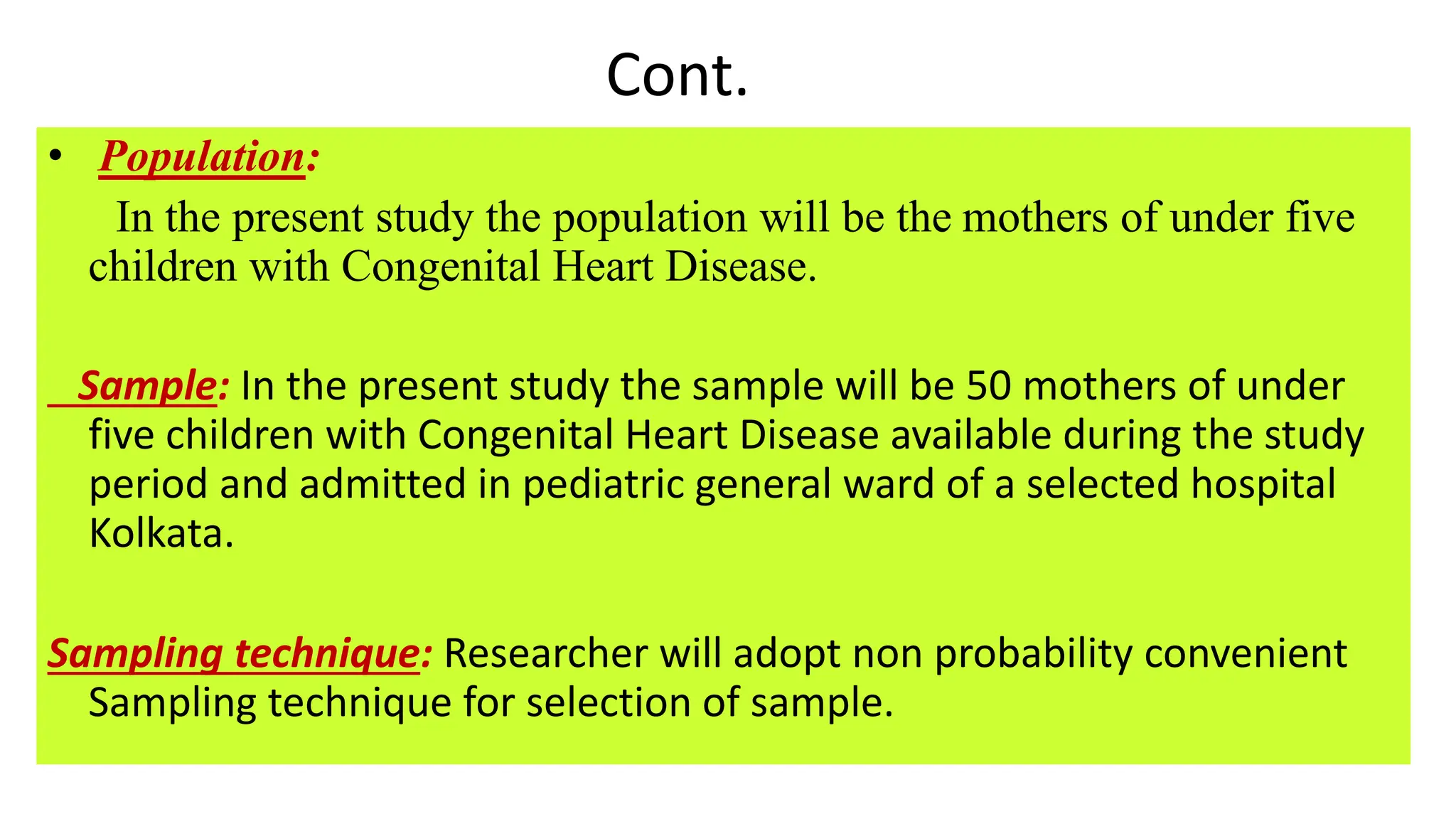 Cont.

• Population:

In the present study the population will be the mothers of under five children with Congenital Heart Disease.

Sample: In the present study the sample will be 50 mothers of under five children with Congenital Heart Disease available during the study period and admitted in pediatric general ward of a selected hospital Kolkata.

Sampling technique: Researcher will adopt non probability convenient Sampling technique for selection of sample.